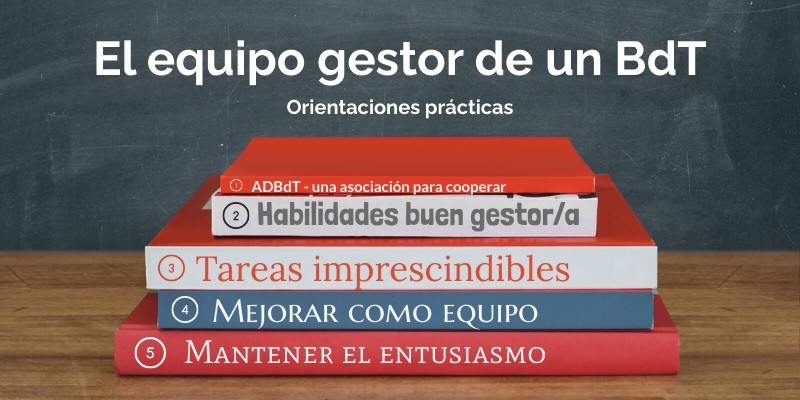 El equipo gestor de un BdT

Orientaciones prácticas

1 ADBdT - una asociación para cooperar

2 Habilidades buen gestor/a

3 Tareas imprescindibles

4 Mejorar como equipo

5 Mantener el entusiasmo